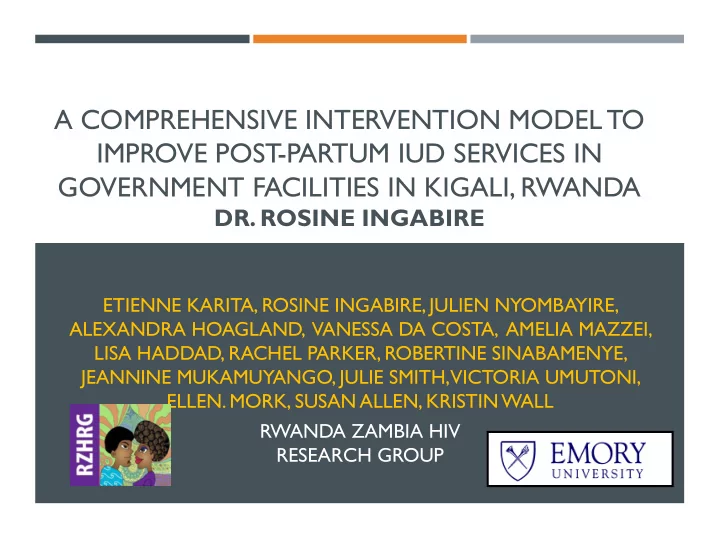 A COMPREHENSIVE INTERVENTION MODEL TO IMPROVE POST-PARTUM IUD SERVICES IN GOVERNMENT FACILITIES IN KIGALI, RWANDA
DR. ROSINE INGABIRE

ETIENNE KARITA, ROSINE INGABIRE, JULIEN NYOMBAYIRE, ALEXANDRA HOAGLAND, VANESSA DA COSTA, AMELIA MAZZEI, LISA HADDAD, RACHEL PARKER, ROBERTINE SINABAMENYE, JEANNINE MUKAMUYANGO, JULIE SMITH, VICTORIA UMUTONI, ELLEN. MORK, SUSAN ALLEN, KRISTIN WALL

RZHRG

RWANDA ZAMBIA HIV RESEARCH GROUP

EMORY UNIVERSITY